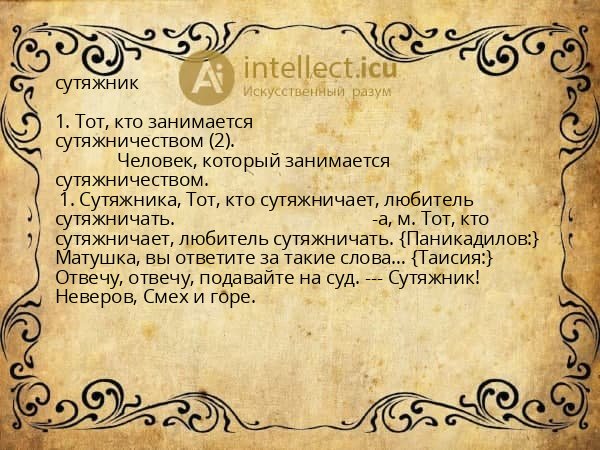 Ai intellect.icu
Искусственный разум

сутяжник

1. Тот, кто занимается сутяжничеством (2).
Человек, который занимается сутяжничеством.
1. Сутяжника, Тот, кто сутяжничает, любитель сутяжничать. -а, м. Тот, кто сутяжничает, любитель сутяжничать. {Паникадилов:} Матушка, вы ответите за такие слова... {Таисия:} Отвечу, отвечу, подавайте на суд. --- Сутяжник! Неверов, Смех и горе.